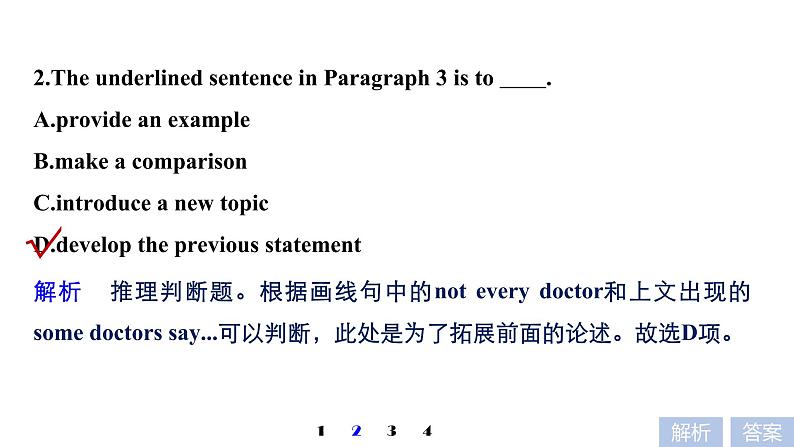 2.The underlined sentence in Paragraph 3 is to ____.

A.provide an example

B.make a comparison

C.introduce a new topic

D.develop the previous statement

解析　推理判断题。根据画线句中的not every doctor和上文出现的some doctors say...可以判断，此处是为了拓展前面的论述。故选D项。

1　2　3　4

解析　答案